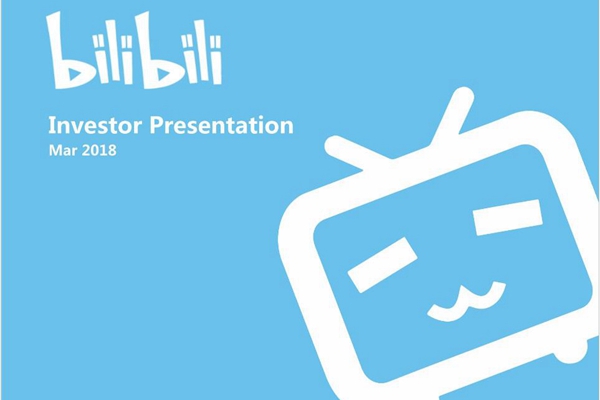 bilibili

Investor Presentation
Mar 2018